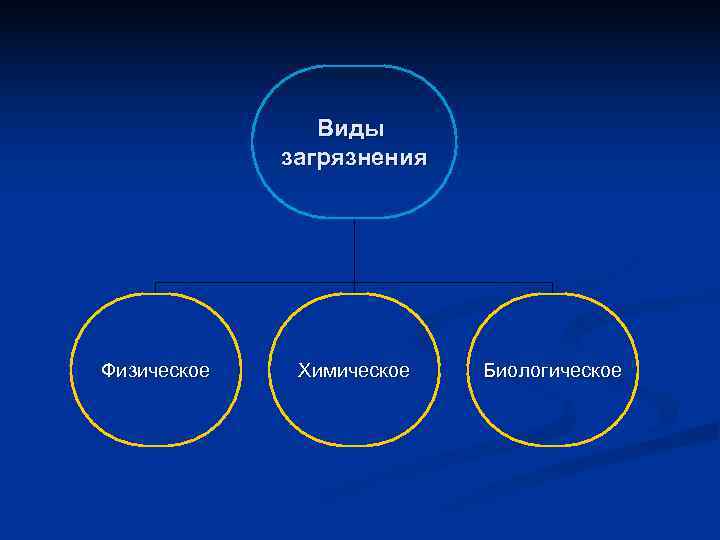 Виды загрязнения

Физическое

Химическое

Биологическое